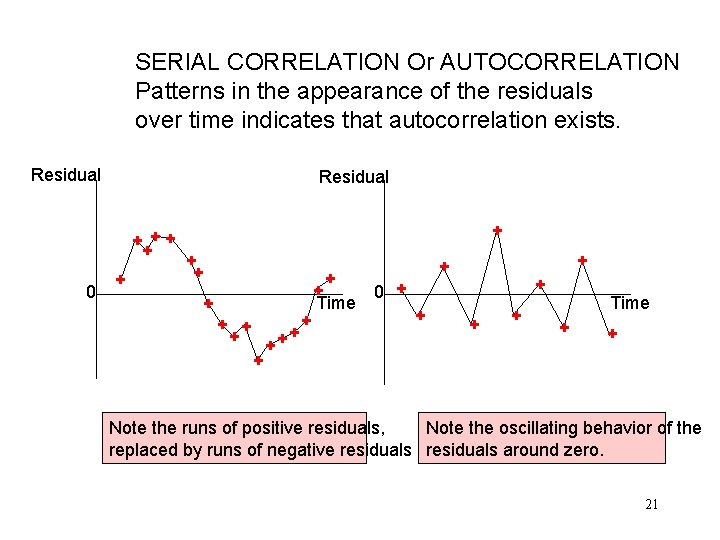 SERIAL CORRELATION Or AUTOCORRELATION
Patterns in the appearance of the residuals over time indicates that autocorrelation exists.

Residual

0

Time

Residual

0

Time

Note the runs of positive residuals, replaced by runs of negative residuals

Note the oscillating behavior of the residuals around zero.

21